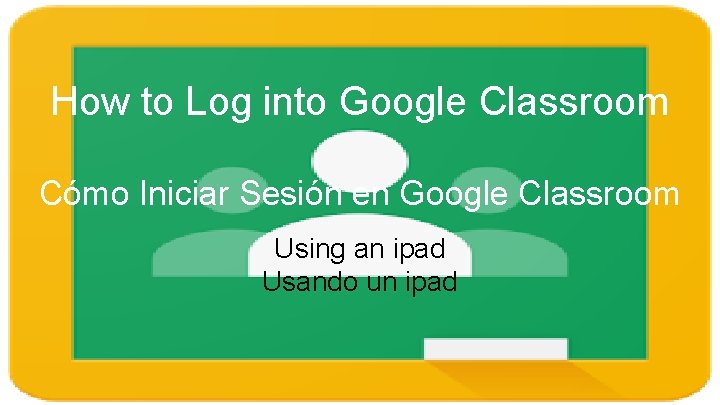 How to Log into Google Classroom

Cómo Iniciar Sesión en Google Classroom

Using an ipad
Usando un ipad